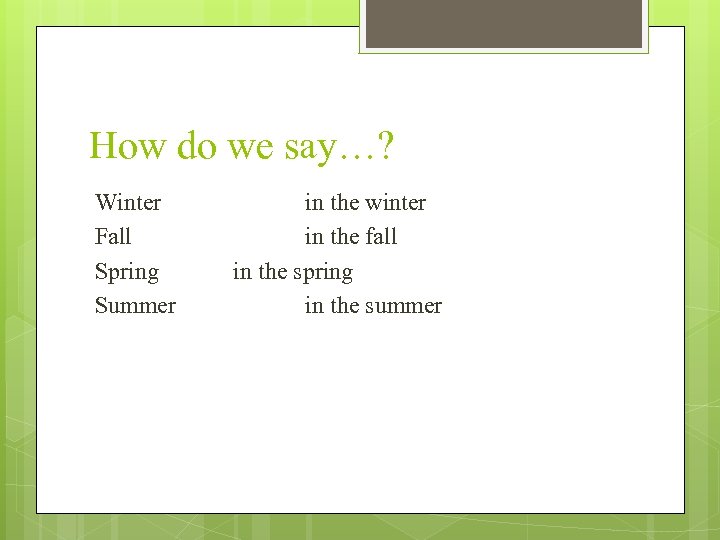 How do we say…?

Winter in the winter
Fall in the fall
Spring in the spring
Summer in the summer